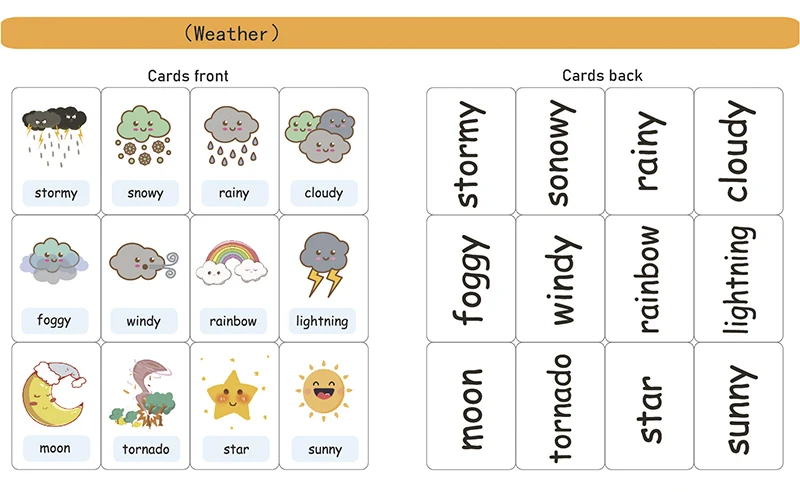 （Weather）

Cards front

| stormy | snowy | rainy | cloudy |
|---|---|---|---|
| foggy | windy | rainbow | lightning |
| moon | tornado | star | sunny |

Cards back

| stormy | sonowy | rainy | cloudy |
|---|---|---|---|
| foggy | windy | rainbow | lightning |
| moon | tornado | star | sunny |